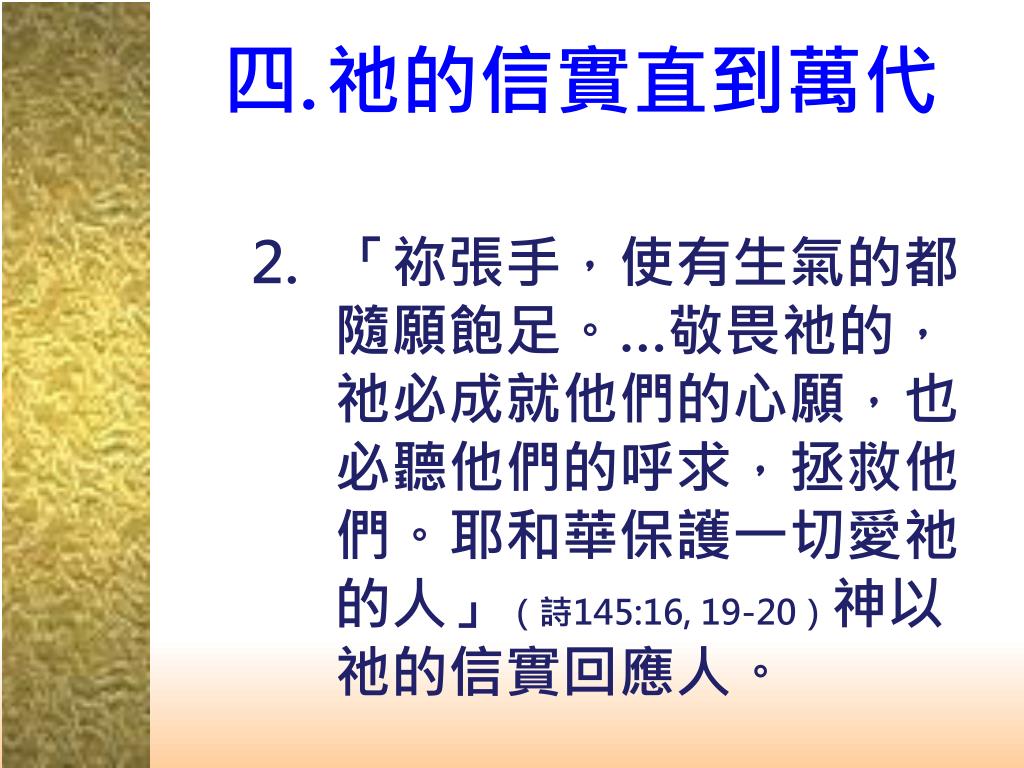 四.祂的信實直到萬代

2. 「祢張手，使有生氣的都隨願飽足。...敬畏祂的，祂必成就他們的心願，也必聽他們的呼求，拯救他們。耶和華保護一切愛祂的人」（詩145:16, 19-20）神以祂的信實回應人。